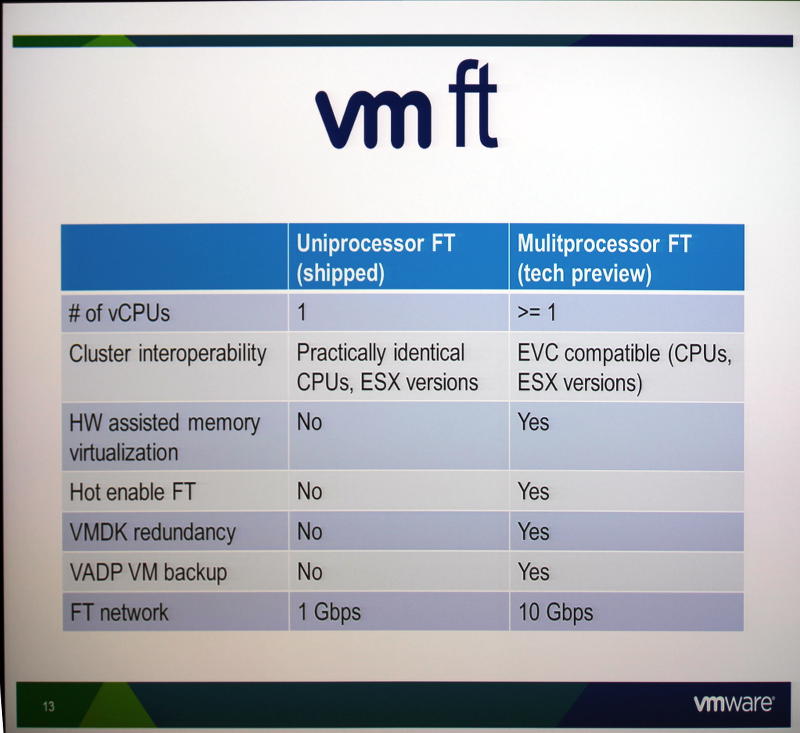 vm ft

| | Uniprocessor FT (shipped) | Mulitprocessor FT (tech preview) |
|---|---|---|
| # of vCPUs | 1 | >= 1 |
| Cluster interoperability | Practically identical CPUs, ESX versions | EVC compatible (CPUs, ESX versions) |
| HW assisted memory virtualization | No | Yes |
| Hot enable FT | No | Yes |
| VMDK redundancy | No | Yes |
| VADP VM backup | No | Yes |
| FT network | 1 Gbps | 10 Gbps |

13

vmware